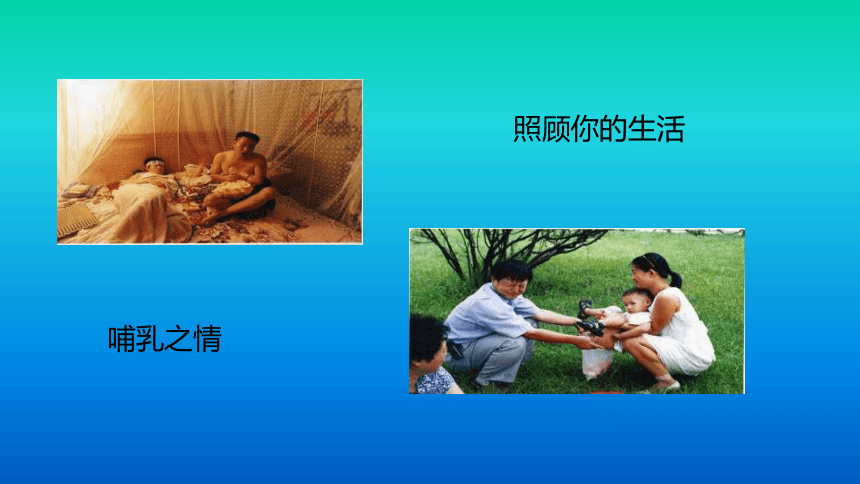 照顾你的生活

哺乳之情